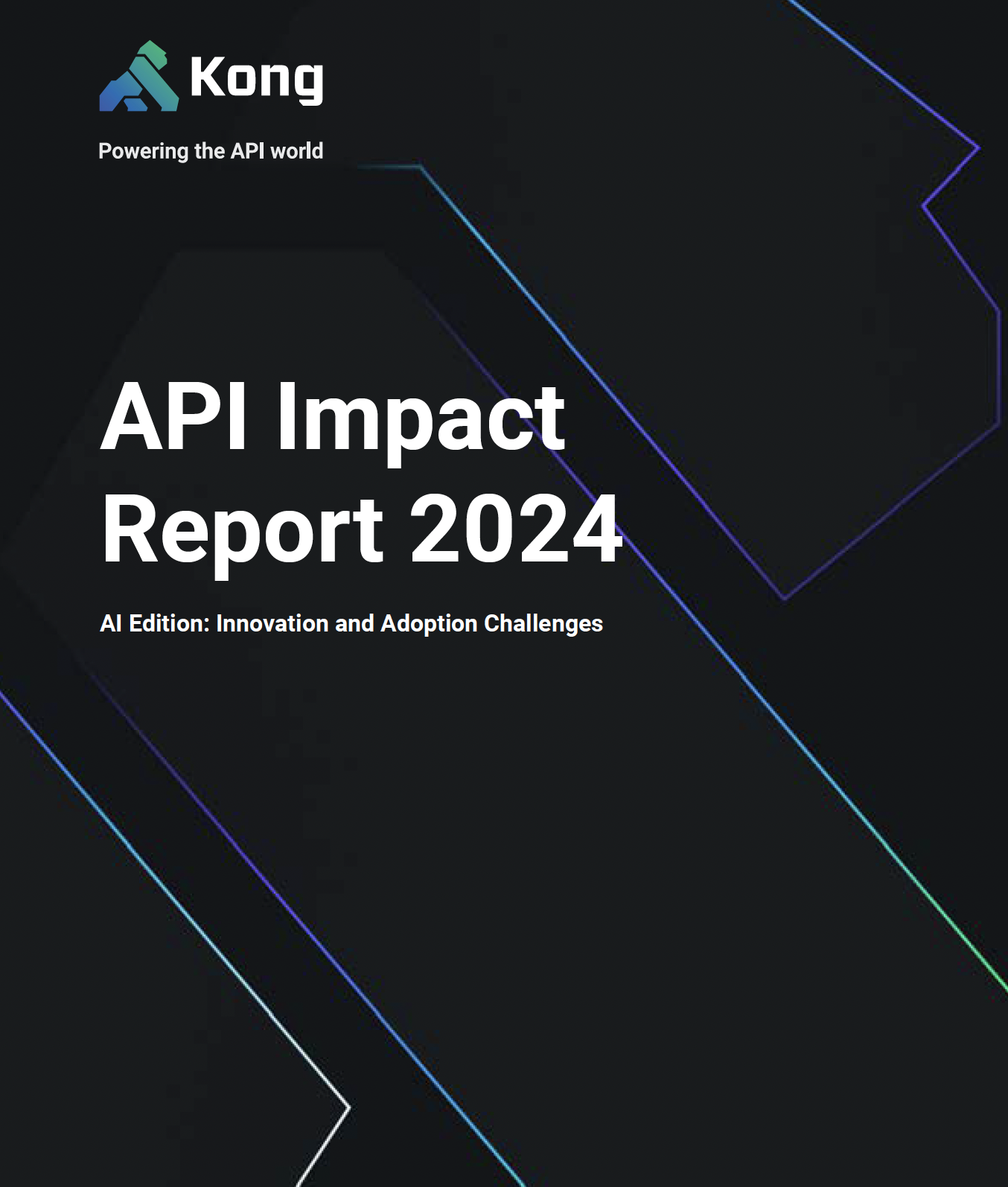 Kong

Powering the API world

API Impact Report 2024

AI Edition: Innovation and Adoption Challenges